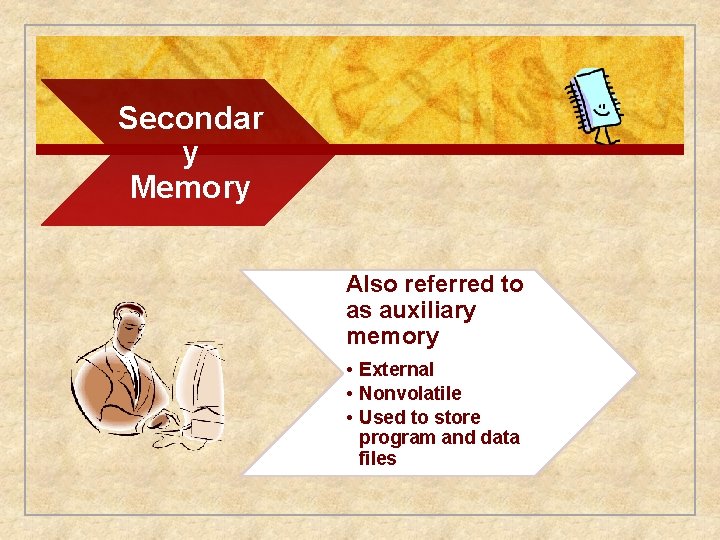 Secondar
y
Memory

Also referred to as auxiliary memory

• External
• Nonvolatile
• Used to store program and data files